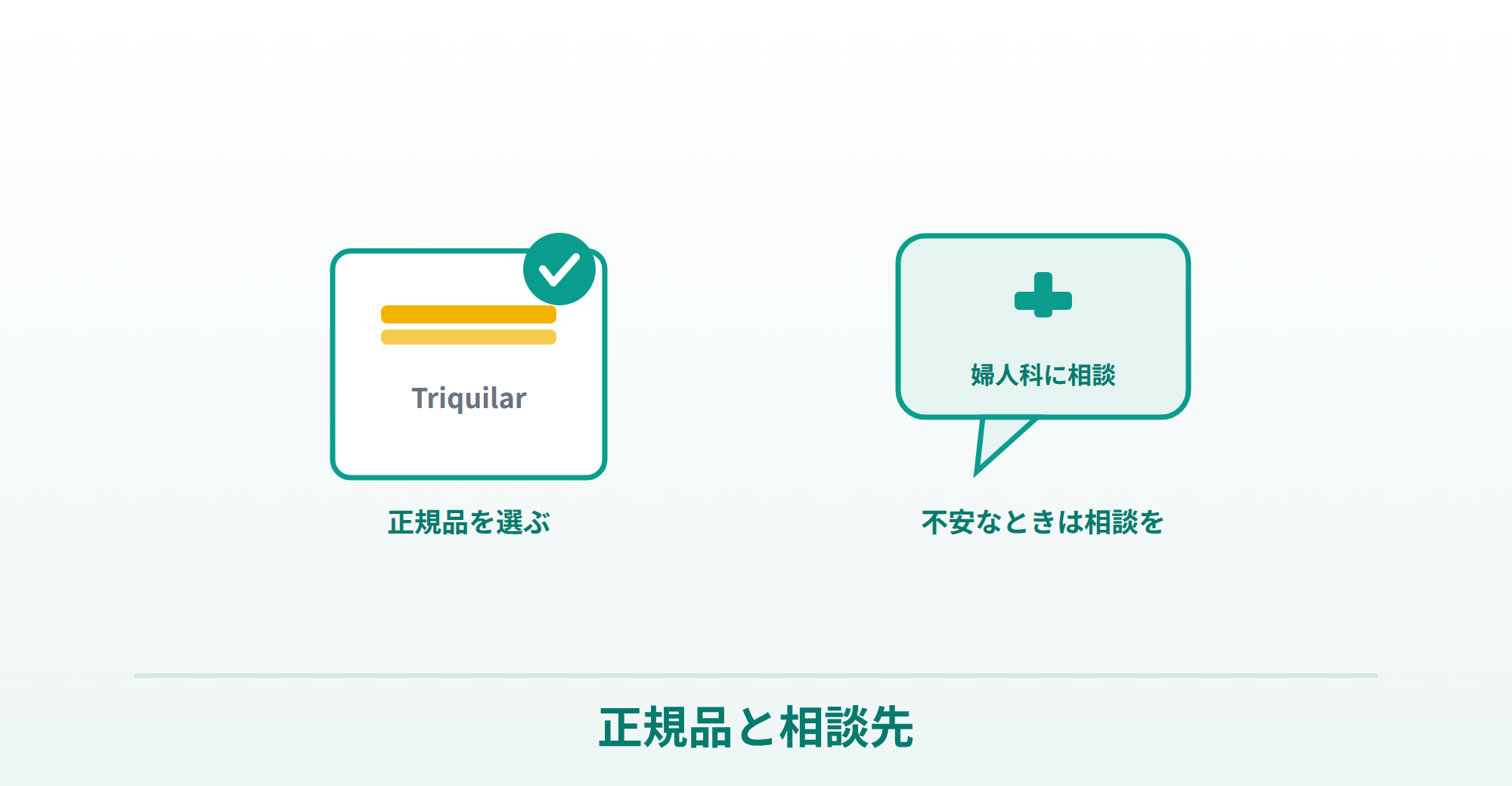 Triquilar

正規品を選ぶ

婦人科に相談

不安なときは相談を

正規品と相談先